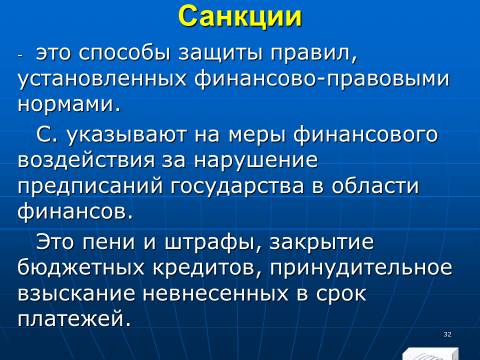 Санкции

- это способы защиты правил, установленных финансово-правовыми нормами.

С. указывают на меры финансового воздействия за нарушение предписаний государства в области финансов.

Это пени и штрафы, закрытие бюджетных кредитов, принудительное взыскание невнесенных в срок платежей.

32